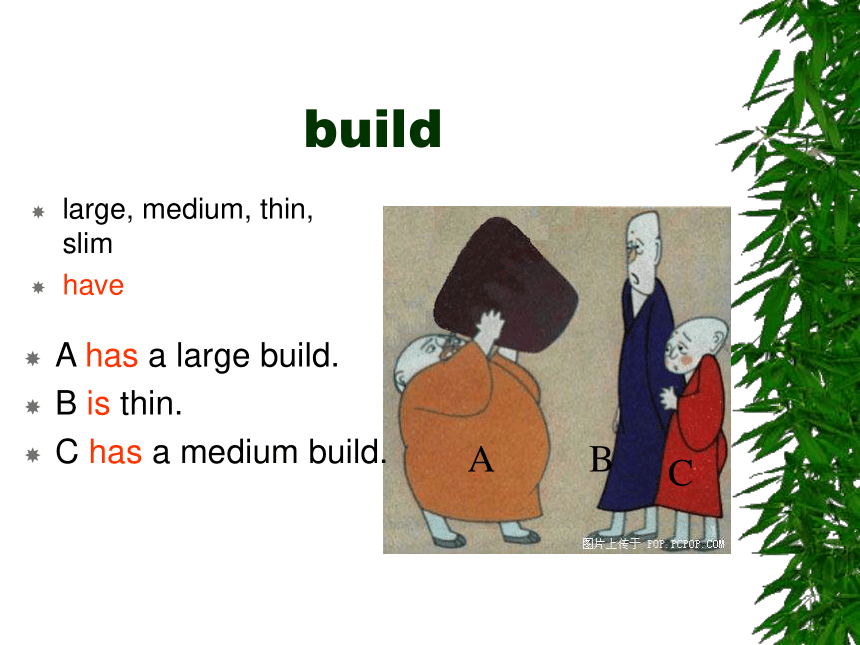 build

large, medium, thin, slim

have

A has a large build.

B is thin.

C has a medium build.

A

B

C

图片上传于 POP.PCPOP.COM